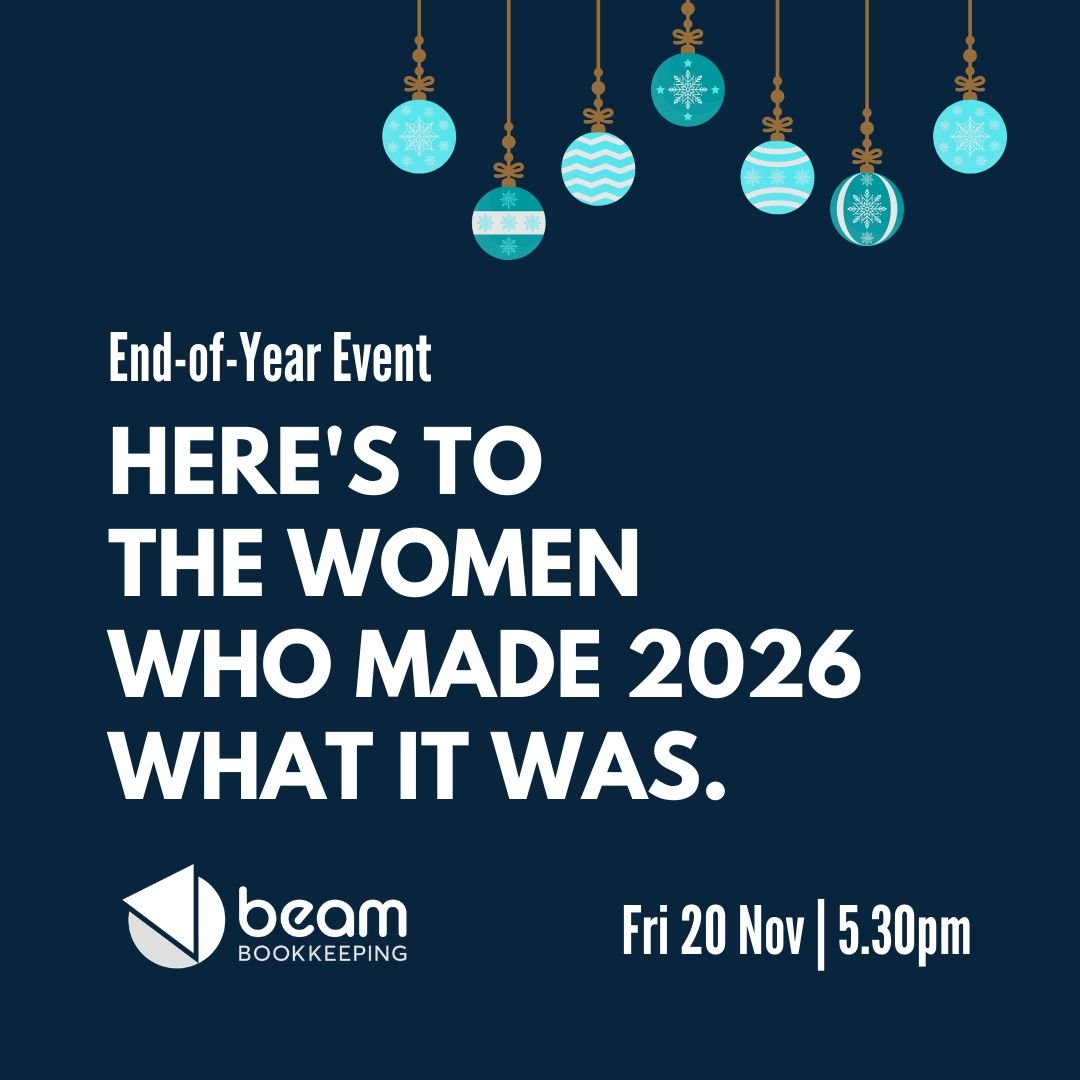 End-of-Year Event

HERE'S TO THE WOMEN WHO MADE 2026 WHAT IT WAS.

beam
BOOKKEEPING

Fri 20 Nov | 5.30pm